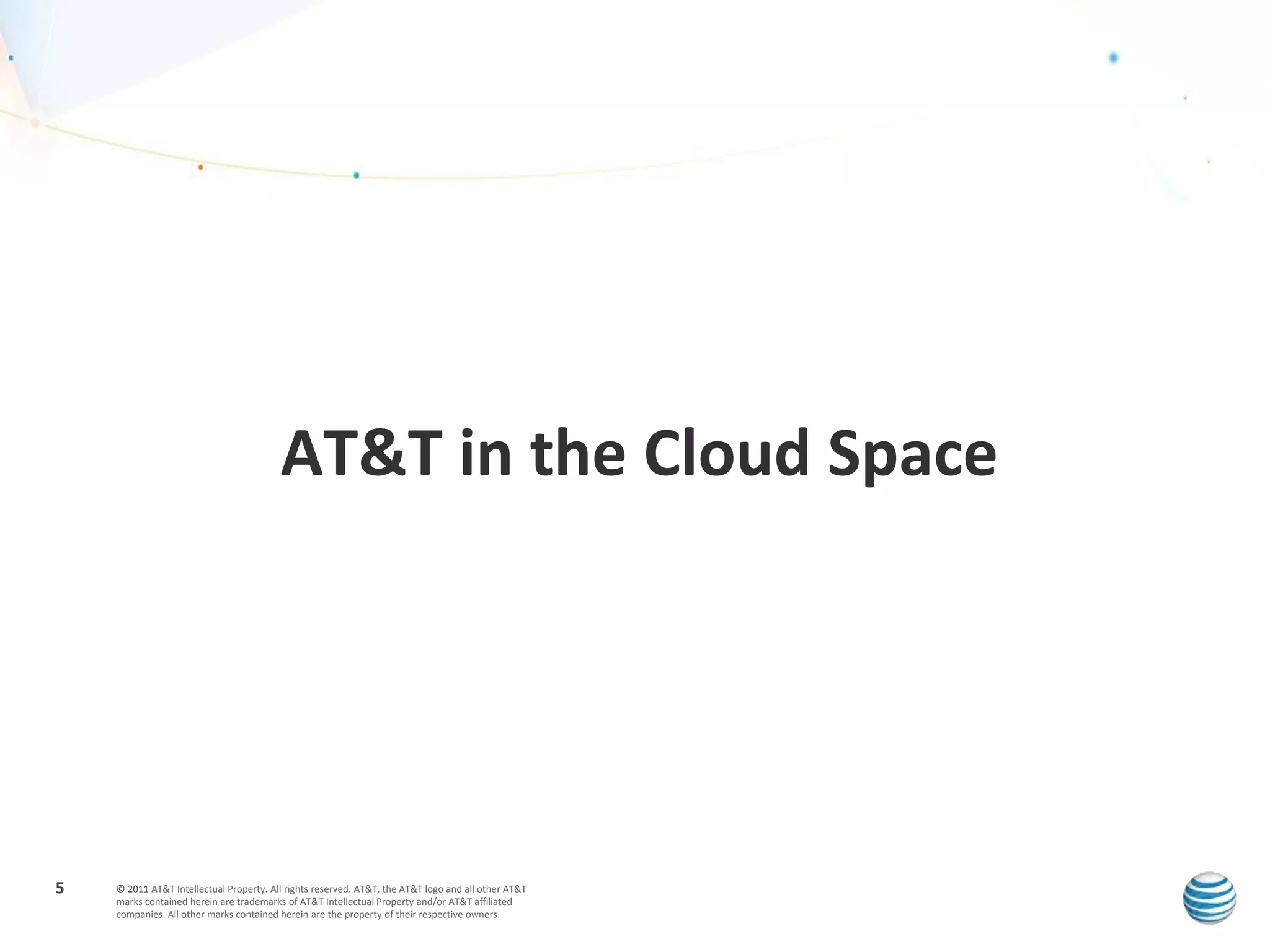 AT&T in the Cloud Space

5

© 2011 AT&T Intellectual Property. All rights reserved. AT&T, the AT&T logo and all other AT&T marks contained herein are trademarks of AT&T Intellectual Property and/or AT&T affiliated companies. All other marks contained herein are the property of their respective owners.